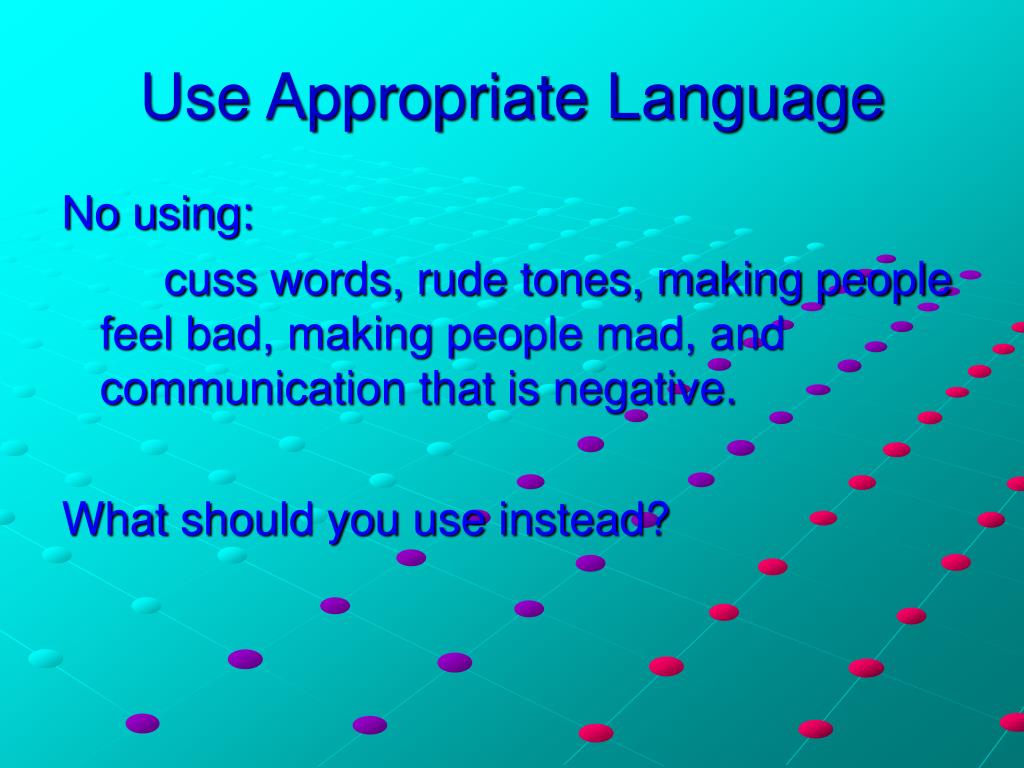 Use Appropriate Language

No using:

cuss words, rude tones, making people feel bad, making people mad, and communication that is negative.

What should you use instead?